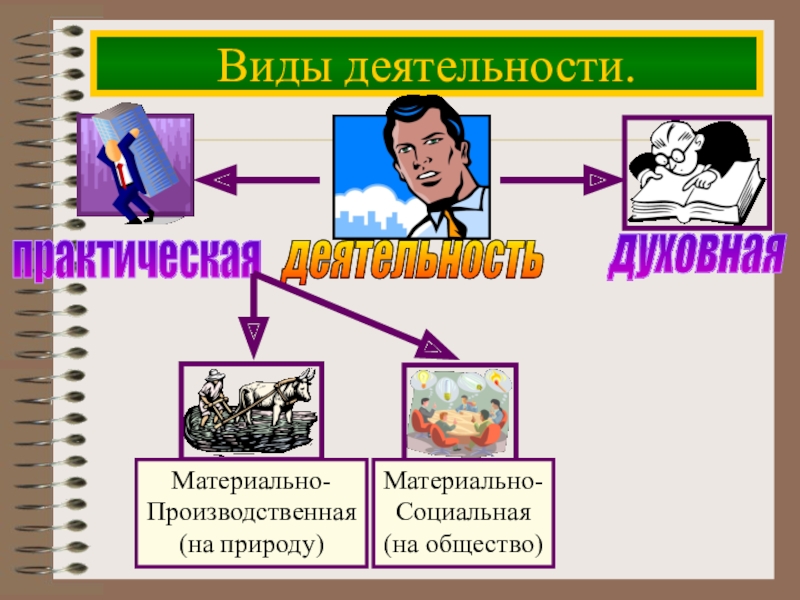 Виды деятельности.

практическая

деятельность

духовная

Материально-Производственная (на природу)

Материально-Социальная (на общество)